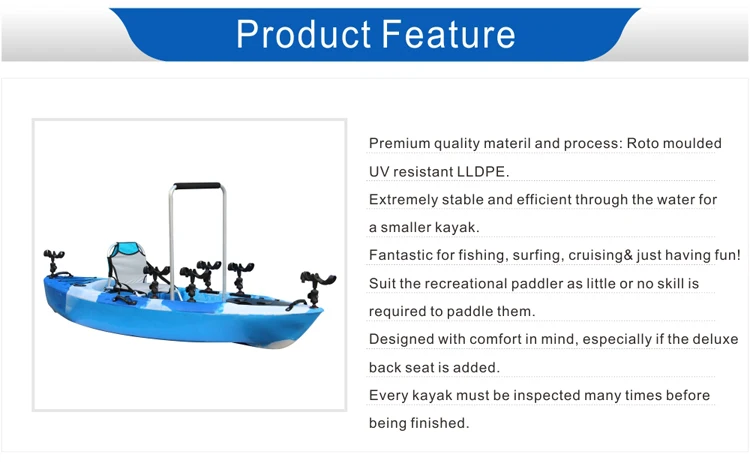 Product Feature

Premium quality materil and process: Roto moulded UV resistant LLDPE.

Extremely stable and efficient through the water for a smaller kayak.

Fantastic for fishing, surfing, cruising& just having fun!

Suit the recreational paddler as little or no skill is required to paddle them.

Designed with comfort in mind, especially if the deluxe back seat is added.

Every kayak must be inspected many times before being finished.